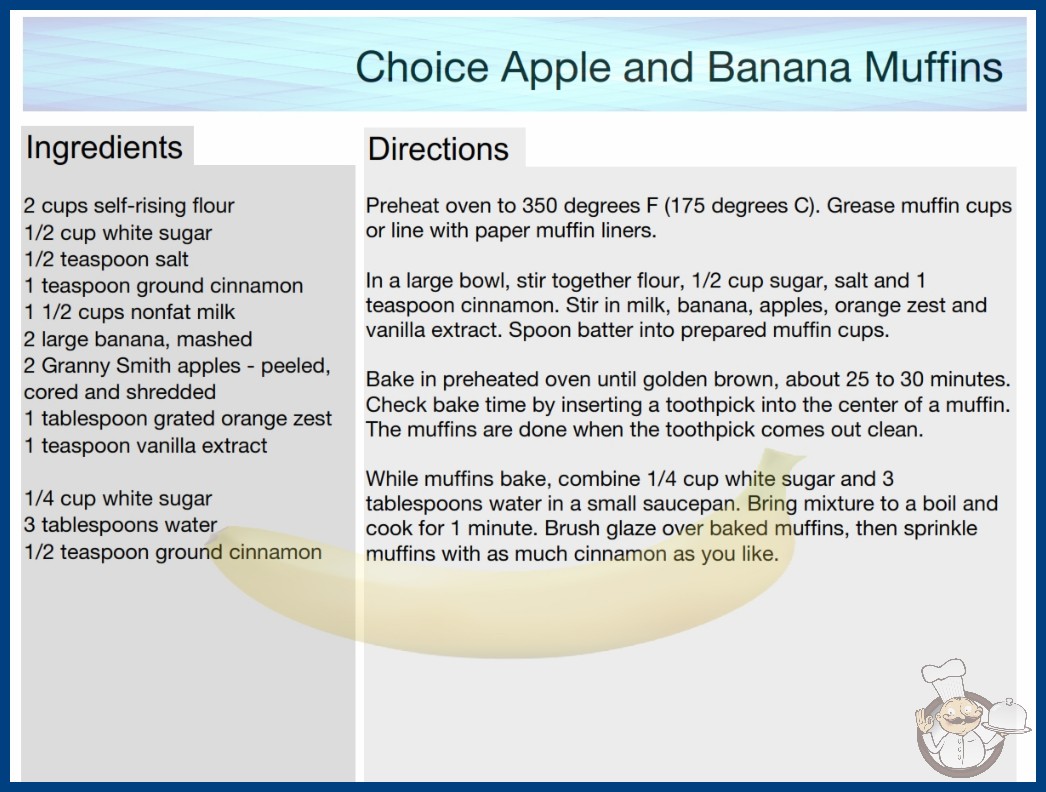 Choice Apple and Banana Muffins

Ingredients

2 cups self-rising flour
1/2 cup white sugar
1/2 teaspoon salt
1 teaspoon ground cinnamon
1 1/2 cups nonfat milk
2 large banana, mashed
2 Granny Smith apples - peeled, cored and shredded
1 tablespoon grated orange zest
1 teaspoon vanilla extract

1/4 cup white sugar
3 tablespoons water
1/2 teaspoon ground cinnamon

Directions

Preheat oven to 350 degrees F (175 degrees C). Grease muffin cups or line with paper muffin liners.

In a large bowl, stir together flour, 1/2 cup sugar, salt and 1 teaspoon cinnamon. Stir in milk, banana, apples, orange zest and vanilla extract. Spoon batter into prepared muffin cups.

Bake in preheated oven until golden brown, about 25 to 30 minutes. Check bake time by inserting a toothpick into the center of a muffin. The muffins are done when the toothpick comes out clean.

While muffins bake, combine 1/4 cup white sugar and 3 tablespoons water in a small saucepan. Bring mixture to a boil and cook for 1 minute. Brush glaze over baked muffins, then sprinkle muffins with as much cinnamon as you like.